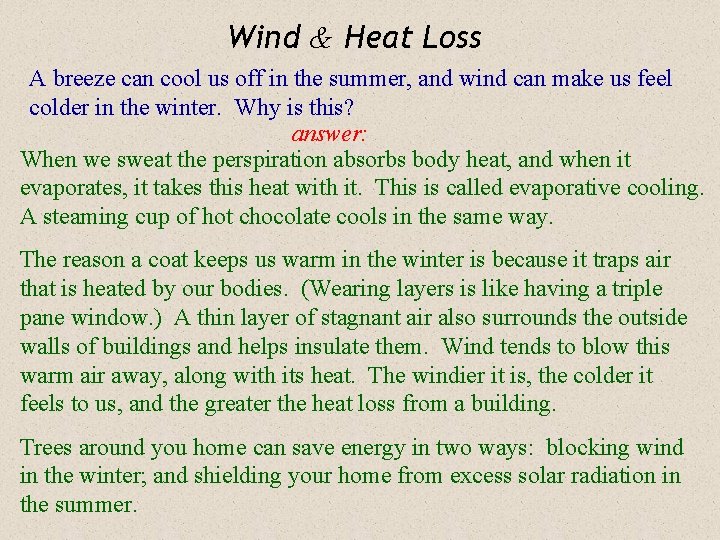 Wind & Heat Loss

A breeze can cool us off in the summer, and wind can make us feel colder in the winter. Why is this?

answer:

When we sweat the perspiration absorbs body heat, and when it evaporates, it takes this heat with it. This is called evaporative cooling. A steaming cup of hot chocolate cools in the same way.

The reason a coat keeps us warm in the winter is because it traps air that is heated by our bodies. (Wearing layers is like having a triple pane window.) A thin layer of stagnant air also surrounds the outside walls of buildings and helps insulate them. Wind tends to blow this warm air away, along with its heat. The windier it is, the colder it feels to us, and the greater the heat loss from a building.

Trees around you home can save energy in two ways: blocking wind in the winter; and shielding your home from excess solar radiation in the summer.